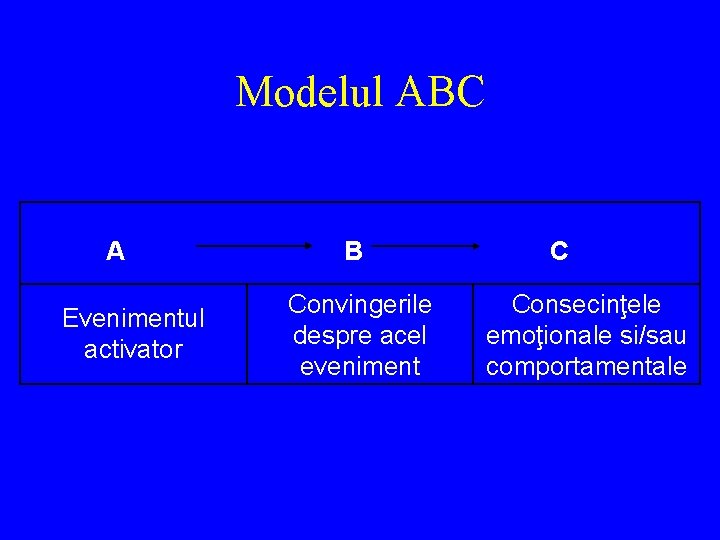 Modelul ABC

| A | B | C |
|---|---|---|
| Evenimentul activator | Convingerile despre acel eveniment | Consecinţele emoţionale si/sau comportamentale |